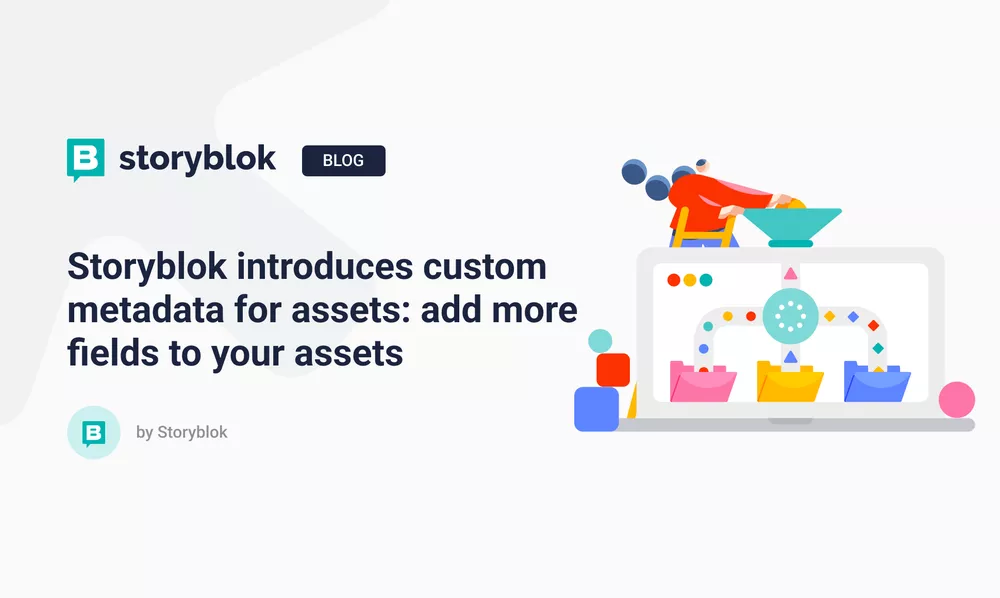 storyblok BLOG

Storyblok introduces custom metadata for assets: add more fields to your assets

by Storyblok